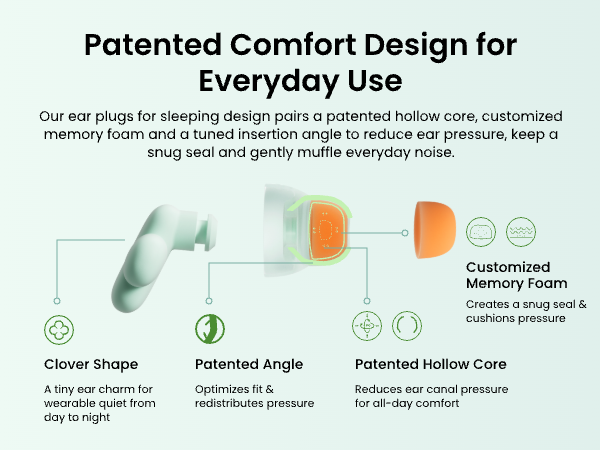 Patented Comfort Design for Everyday Use

Our ear plugs for sleeping design pairs a patented hollow core, customized memory foam and a tuned insertion angle to reduce ear pressure, keep a snug seal and gently muffle everyday noise.

Customized Memory Foam

Creates a snug seal & cushions pressure

Clover Shape

A tiny ear charm for wearable quiet from day to night

Patented Angle

Optimizes fit & redistributes pressure

Patented Hollow Core

Reduces ear canal pressure for all-day comfort